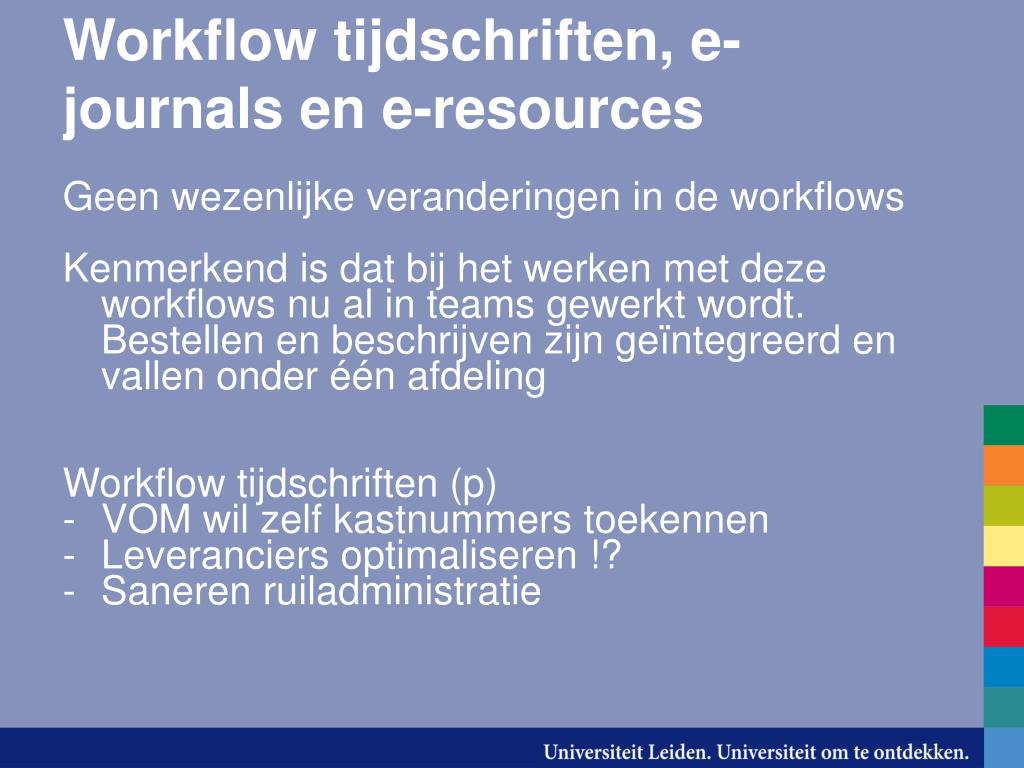 Workflow tijdschriften, e-journals en e-resources

Geen wezenlijke veranderingen in de workflows

Kenmerkend is dat bij het werken met deze workflows nu al in teams gewerkt wordt. Bestellen en beschrijven zijn geïntegreerd en vallen onder één afdeling

Workflow tijdschriften (p)
- VOM wil zelf kastnummers toekennen
- Leveranciers optimaliseren !?
- Saneren ruiladministratie

Universiteit Leiden. Universiteit om te ontdekken.